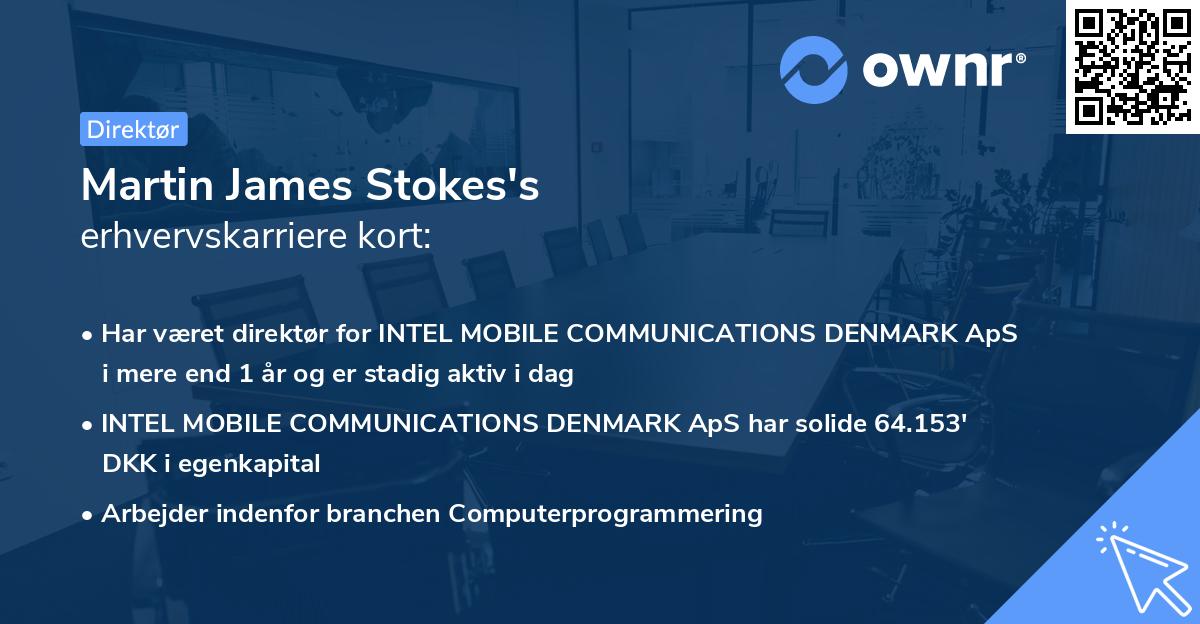 ownr®

Direktør

Martin James Stokes's
erhvervskarriere kort:

• Har været direktør for INTEL MOBILE COMMUNICATIONS DENMARK ApS i mere end 1 år og er stadig aktiv i dag

• INTEL MOBILE COMMUNICATIONS DENMARK ApS har solide 64.153' DKK i egenkapital

• Arbejder indenfor branchen Computerprogrammering